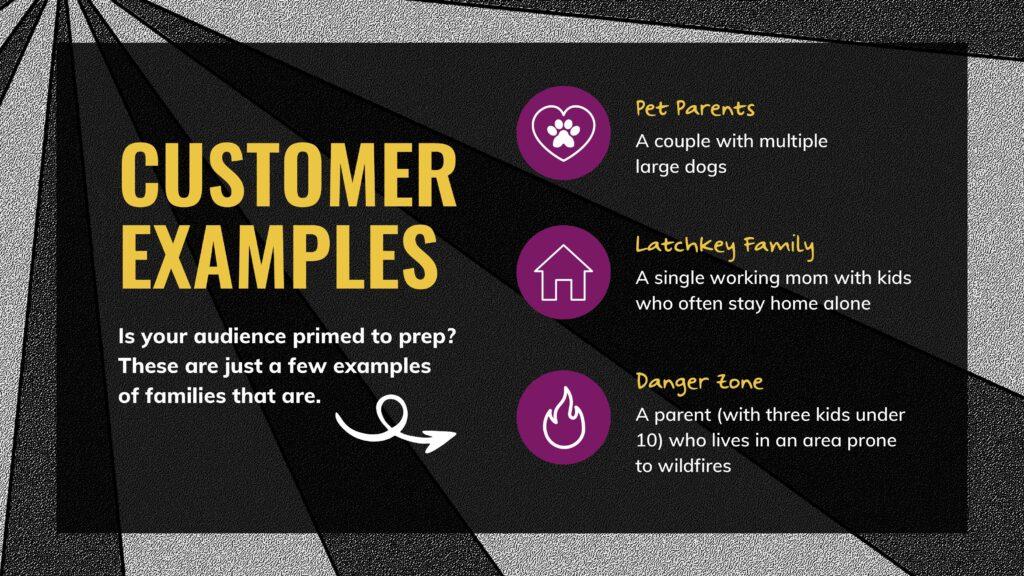 CUSTOMER EXAMPLES

Is your audience primed to prep? These are just a few examples of families that are.

Pet Parents
A couple with multiple large dogs

Latchkey Family
A single working mom with kids who often stay home alone

Danger Zone
A parent (with three kids under 10) who lives in an area prone to wildfires